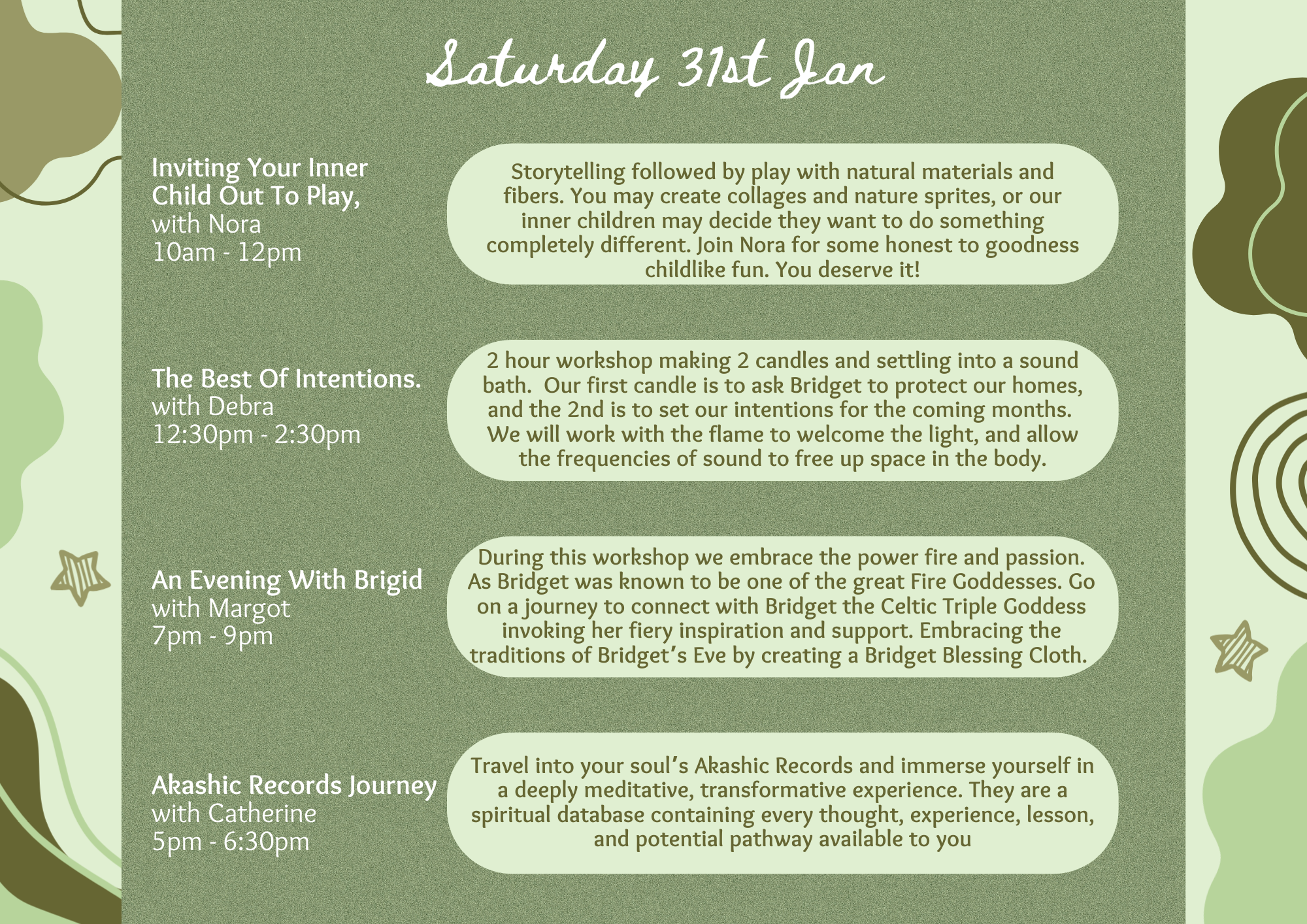 Saturday 31st Jan

Inviting Your Inner Child Out To Play,
with Nora
10am - 12pm

Storytelling followed by play with natural materials and fibers. You may create collages and nature sprites, or our inner children may decide they want to do something completely different. Join Nora for some honest to goodness childlike fun. You deserve it!

The Best Of Intentions.
with Debra
12:30pm - 2:30pm

2 hour workshop making 2 candles and settling into a sound bath. Our first candle is to ask Bridget to protect our homes, and the 2nd is to set our intentions for the coming months. We will work with the flame to welcome the light, and allow the frequencies of sound to free up space in the body.

An Evening With Brigid
with Margot
7pm - 9pm

During this workshop we embrace the power fire and passion. As Bridget was known to be one of the great Fire Goddesses. Go on a journey to connect with Bridget the Celtic Triple Goddess invoking her fiery inspiration and support. Embracing the traditions of Bridget's Eve by creating a Bridget Blessing Cloth.

Akashic Records Journey
with Catherine
5pm - 6:30pm

Travel into your soul's Akashic Records and immerse yourself in a deeply meditative, transformative experience. They are a spiritual database containing every thought, experience, lesson, and potential pathway available to you